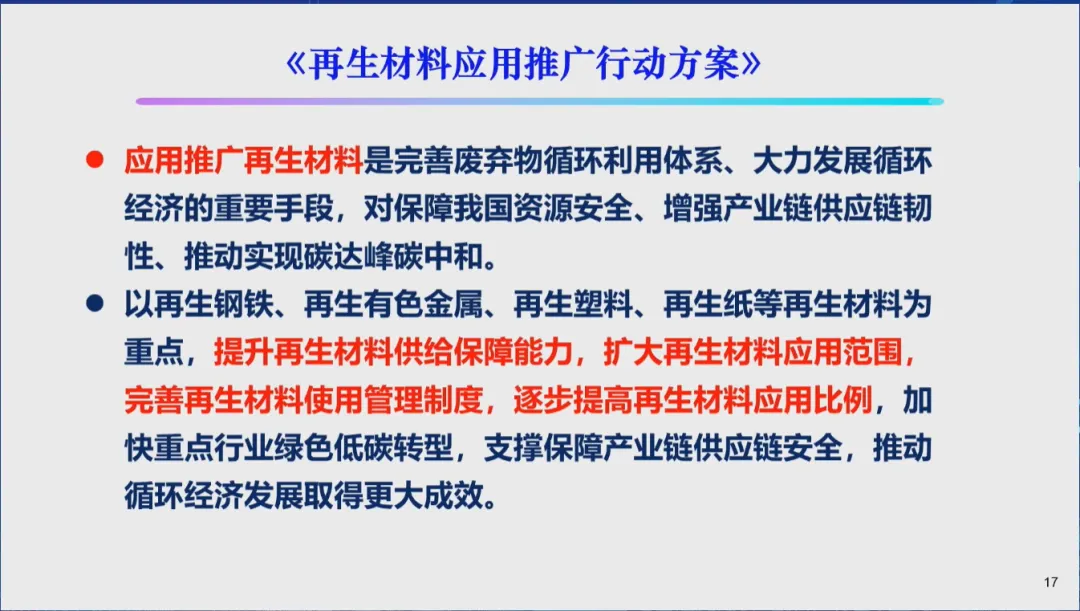 《再生材料应用推广行动方案》

● 应用推广再生材料是完善废弃物循环利用体系、大力发展循环经济的重要手段，对保障我国资源安全、增强产业链供应链韧性、推动实现碳达峰碳中和。

● 以再生钢铁、再生有色金属、再生塑料、再生纸等再生材料为重点，提升再生材料供给保障能力，扩大再生材料应用范围，完善再生材料使用管理制度，逐步提高再生材料应用比例，加快重点行业绿色低碳转型，支撑保障产业链供应链安全，推动循环经济发展取得更大成效。

17